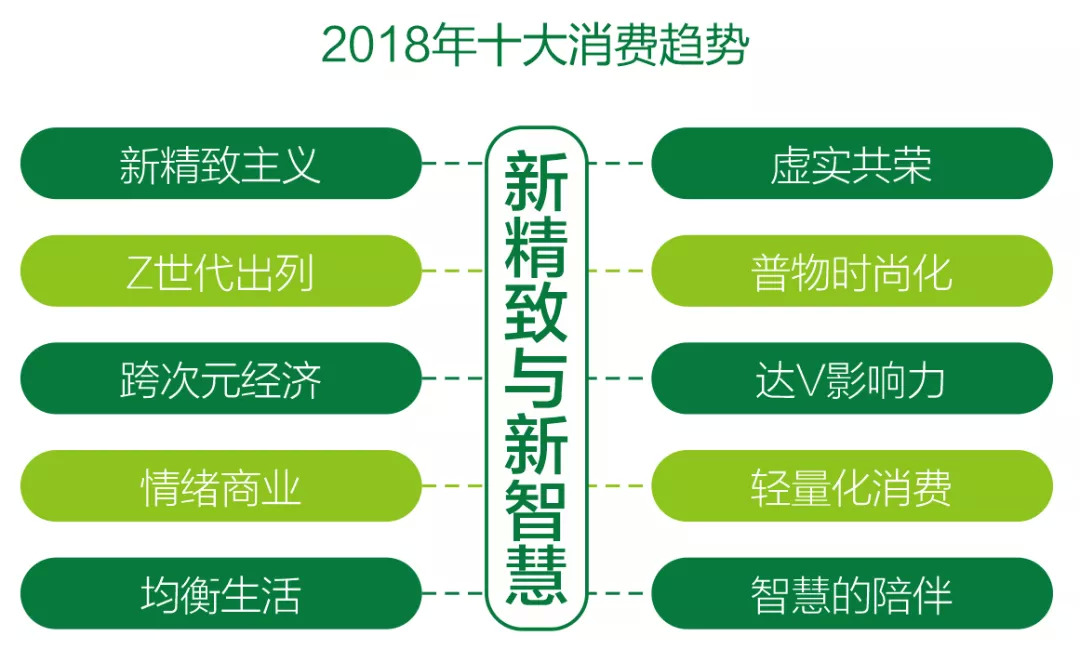 2018年十大消费趋势

新精致主义

Z世代出列

跨次元经济

情绪商业

均衡生活

新精致与新智慧

虚实共荣

普物时尚化

达V影响力

轻量化消费

智慧的陪伴